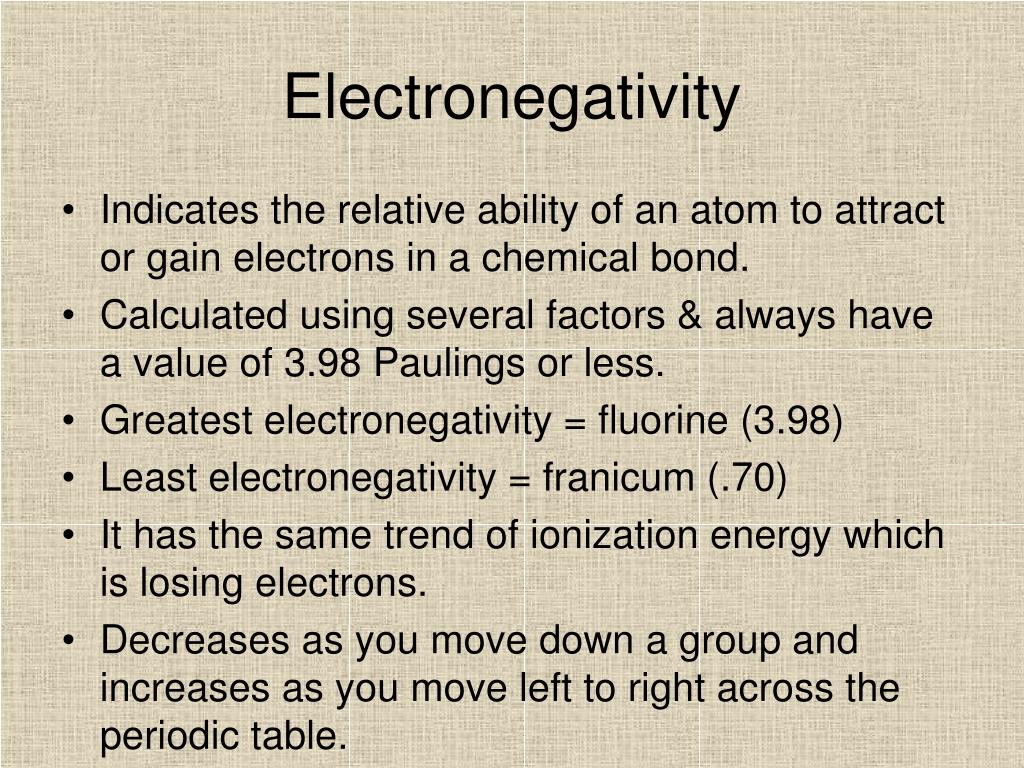 Electronegativity

• Indicates the relative ability of an atom to attract or gain electrons in a chemical bond.
• Calculated using several factors & always have a value of 3.98 Paulings or less.
• Greatest electronegativity = fluorine (3.98)
• Least electronegativity = franicum (.70)
• It has the same trend of ionization energy which is losing electrons.
• Decreases as you move down a group and increases as you move left to right across the periodic table.